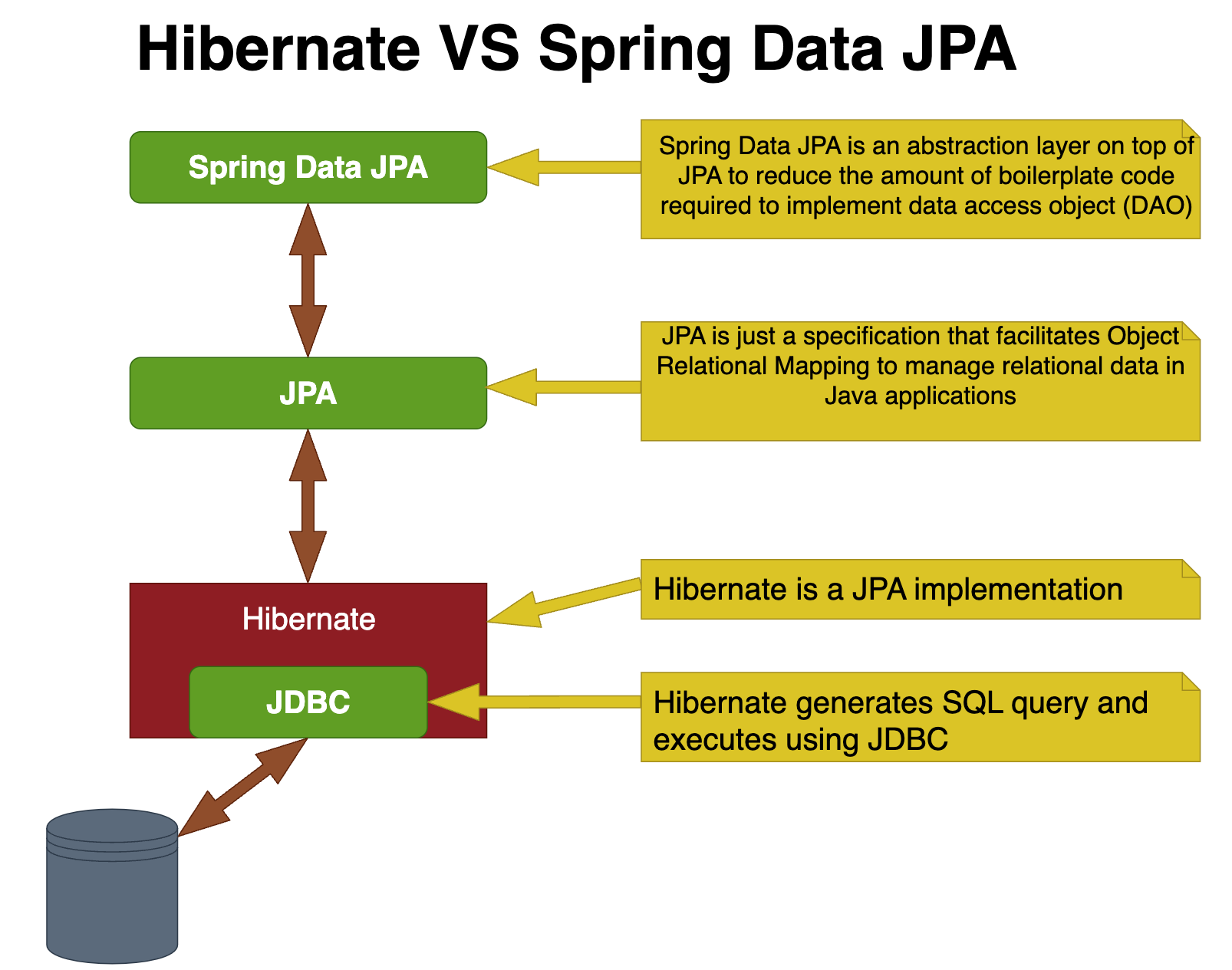 Hibernate VS Spring Data JPA

Spring Data JPA

Spring Data JPA is an abstraction layer on top of JPA to reduce the amount of boilerplate code required to implement data access object (DAO)

JPA

JPA is just a specification that facilitates Object Relational Mapping to manage relational data in Java applications

Hibernate

Hibernate is a JPA implementation

JDBC

Hibernate generates SQL query and executes using JDBC